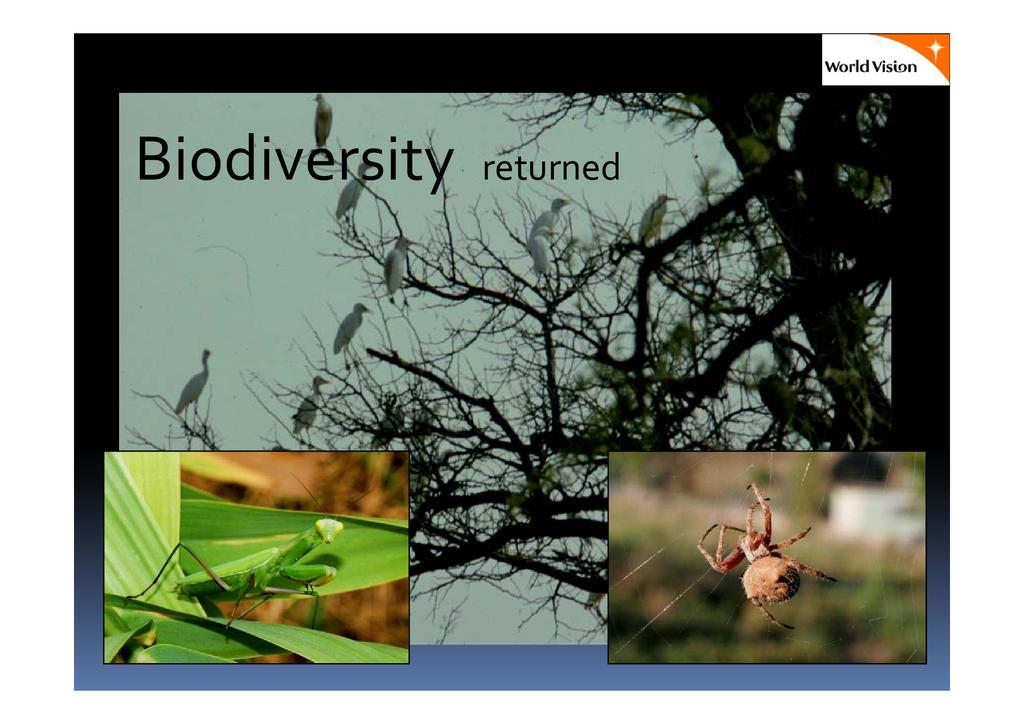 World Vision

Biodiversity returned